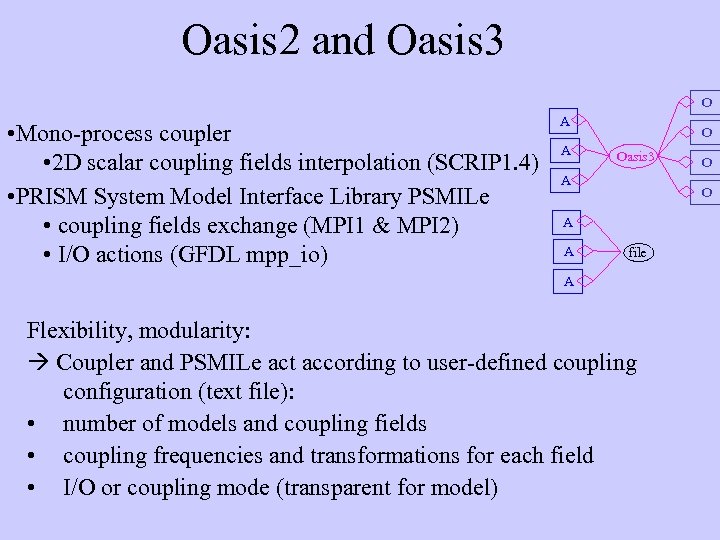 Oasis2 and Oasis3

•Mono-process coupler
•2D scalar coupling fields interpolation (SCRIP1.4)
•PRISM System Model Interface Library PSMILe
• coupling fields exchange (MPI1 & MPI2)
• I/O actions (GFDL mpp_io)

A
A
A
Oasis3
O
O
O
O

A
A
A
file

Flexibility, modularity:
→ Coupler and PSMILe act according to user-defined coupling configuration (text file):
• number of models and coupling fields
• coupling frequencies and transformations for each field
• I/O or coupling mode (transparent for model)